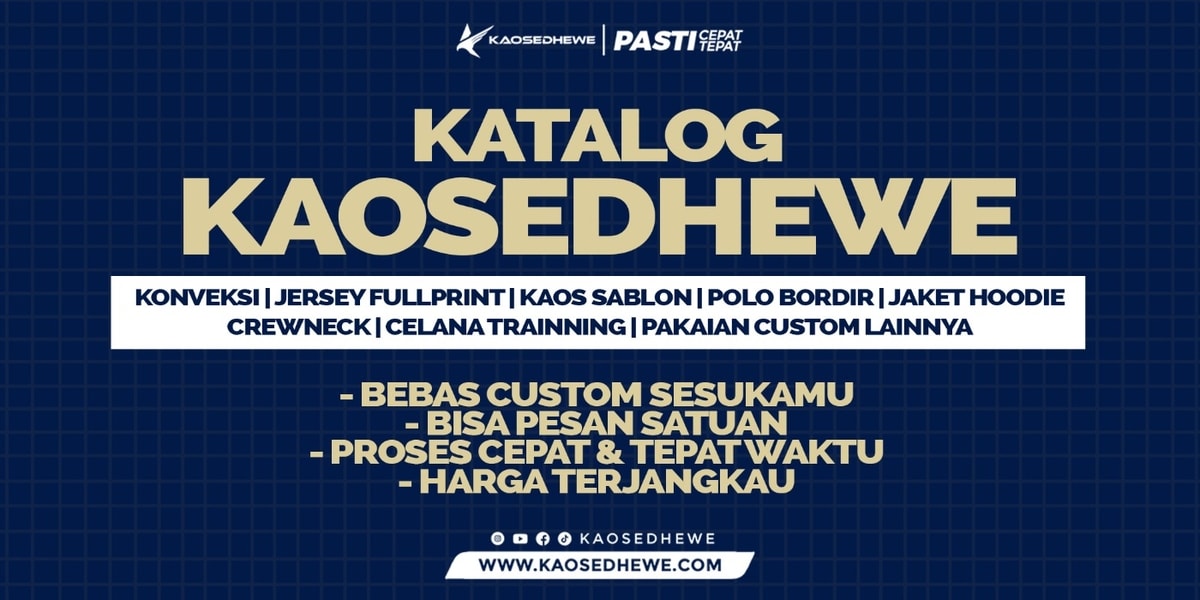 KAOSEDHEWE | PASTI CEPAT TEPAT

KATALOG
KAOSEDHEWE

KONVEKSI | JERSEY FULLPRINT | KAOS SABLON | POLO BORDIR | JAKET HOODIE
CREWNECK | CELANA TRAINNING | PAKAIAN CUSTOM LAINNYA

- BEBAS CUSTOM SESUKAMU
- BISA PESAN SATUAN
- PROSES CEPAT & TEPAT WAKTU
- HARGA TERJANGKAU

KAOSEDHEWE

WWW.KAOSEDHEWE.COM